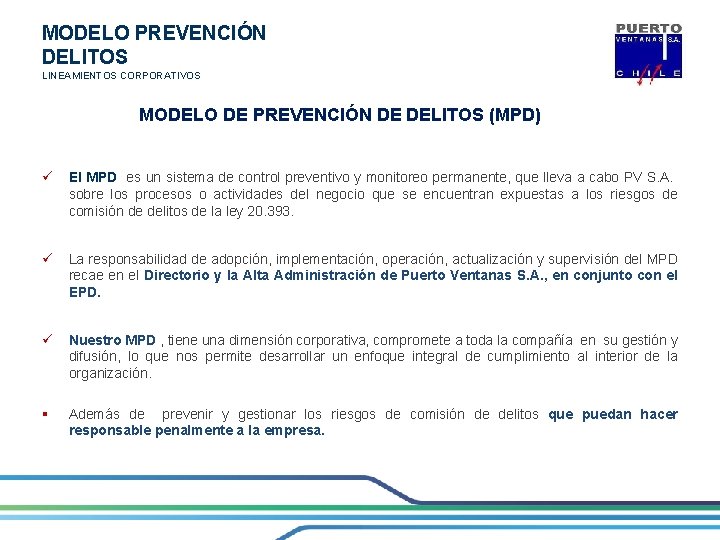 MODELO PREVENCIÓN DELITOS
LINEAMIENTOS CORPORATIVOS

PUERTO VENTANAS S.A. CHILE

MODELO DE PREVENCIÓN DE DELITOS (MPD)

✓ El MPD es un sistema de control preventivo y monitoreo permanente, que lleva a cabo PV S.A. sobre los procesos o actividades del negocio que se encuentran expuestas a los riesgos de comisión de delitos de la ley 20.393.

✓ La responsabilidad de adopción, implementación, operación, actualización y supervisión del MPD recae en el Directorio y la Alta Administración de Puerto Ventanas S.A., en conjunto con el EPD.

✓ Nuestro MPD , tiene una dimensión corporativa, compromete a toda la compañía en su gestión y difusión, lo que nos permite desarrollar un enfoque integral de cumplimiento al interior de la organización.

▪ Además de prevenir y gestionar los riesgos de comisión de delitos que puedan hacer responsable penalmente a la empresa.